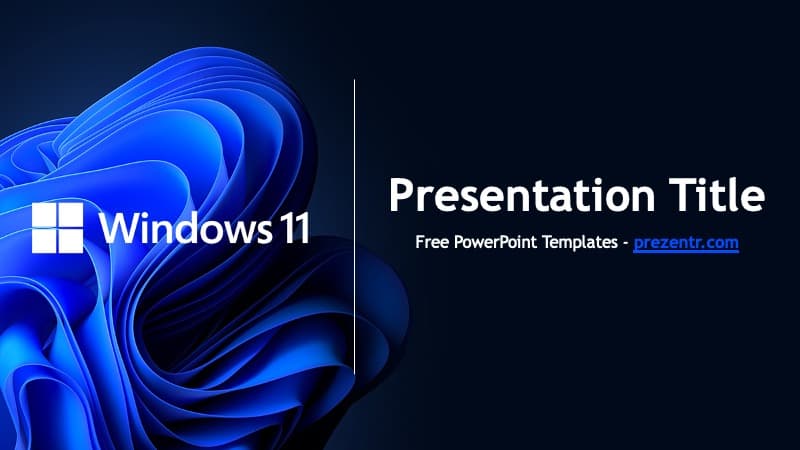 Windows 11

Presentation Title

Free PowerPoint Templates - prezentr.com